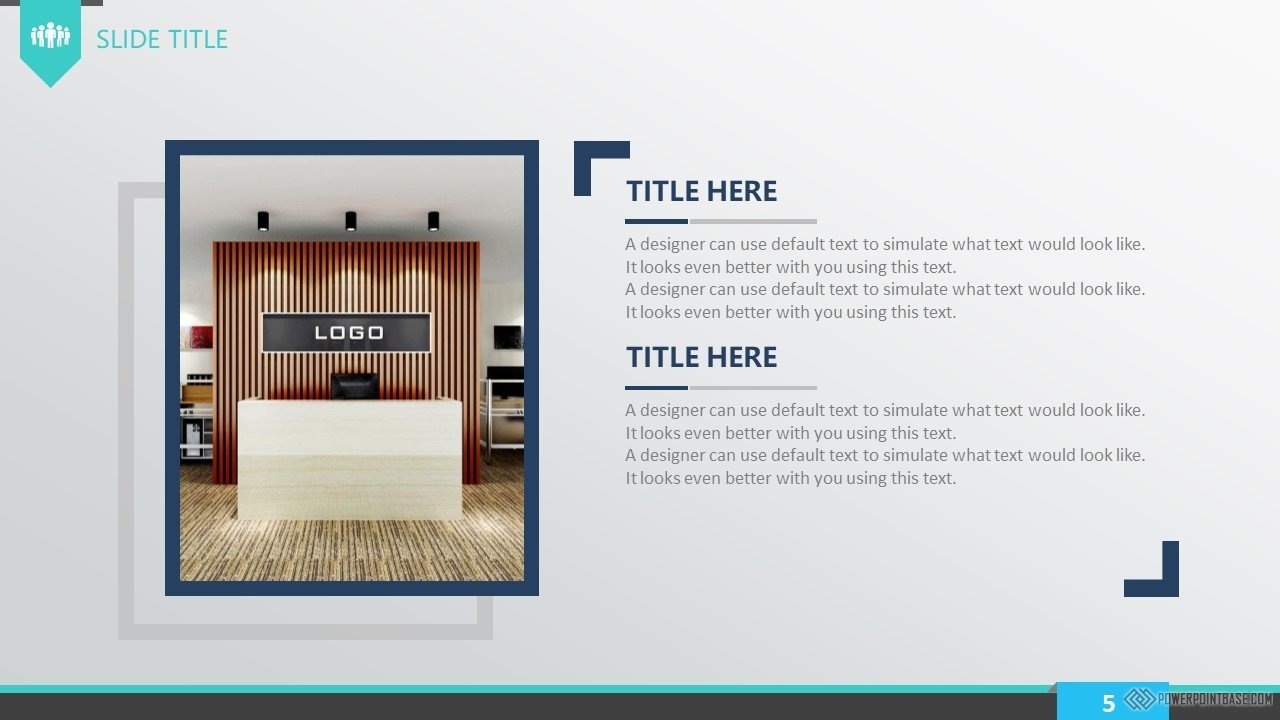 SLIDE TITLE

LOGO

TITLE HERE

A designer can use default text to simulate what text would look like. It looks even better with you using this text.
A designer can use default text to simulate what text would look like. It looks even better with you using this text.

TITLE HERE

A designer can use default text to simulate what text would look like. It looks even better with you using this text.
A designer can use default text to simulate what text would look like. It looks even better with you using this text.

5

POWERPOINTBASE.COM